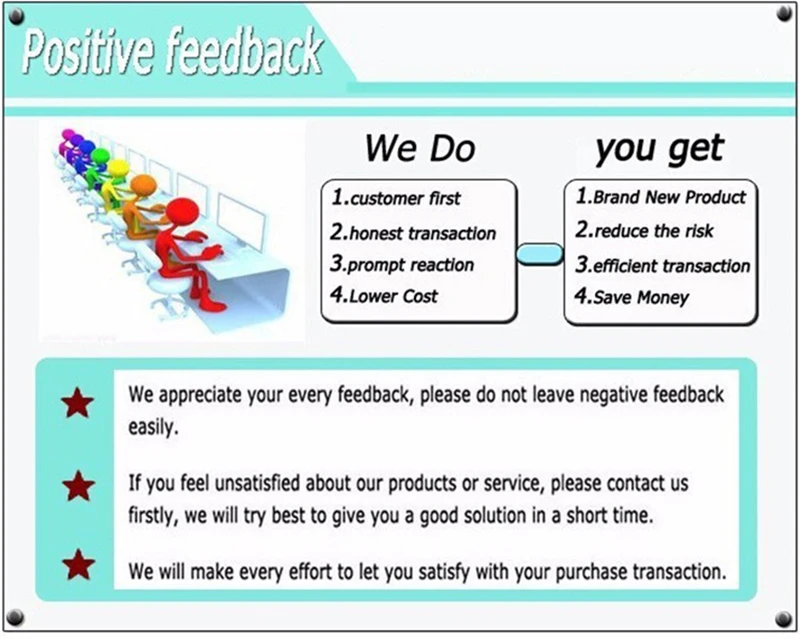 Positive feedback

We Do

1.customer first
2.honest transaction
3.prompt reaction
4.Lower Cost

you get

1.Brand New Product
2.reduce the risk
3.efficient transaction
4.Save Money

We appreciate your every feedback, please do not leave negative feedback easily.

If you feel unsatisfied about our products or service, please contact us firstly, we will try best to give you a good solution in a short time.

We will make every effort to let you satisfy with your purchase transaction.